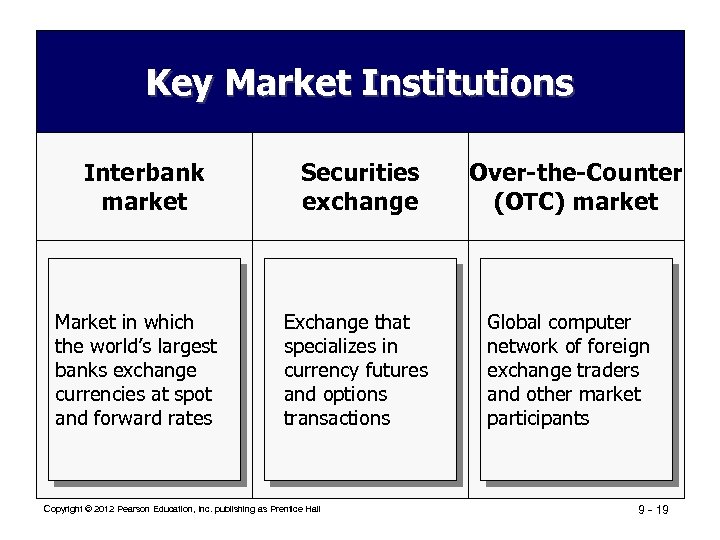 Key Market Institutions

| Interbank market | Securities exchange | Over-the-Counter (OTC) market |
|---|---|---|
| Market in which the world's largest banks exchange currencies at spot and forward rates | Exchange that specializes in currency futures and options transactions | Global computer network of foreign exchange traders and other market participants |

Copyright © 2012 Pearson Education, Inc. publishing as Prentice Hall

9 - 19